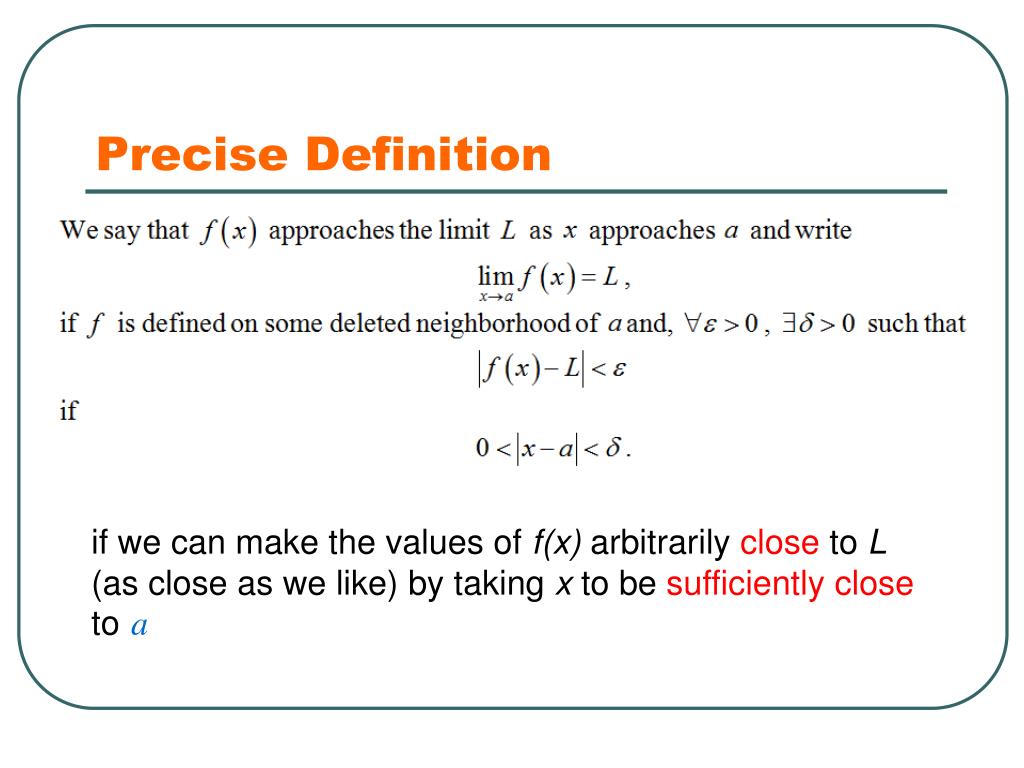 Precise Definition

We say that $f(x)$ approaches the limit $L$ as $x$ approaches $a$ and write

$\lim_{x \to a} f(x) = L$,

if $f$ is defined on some deleted neighborhood of $a$ and, $\forall \varepsilon > 0$, $\exists \delta > 0$ such that

$|f(x) - L| < \varepsilon$

if

$0 < |x - a| < \delta$.

if we can make the values of $f(x)$ arbitrarily close to $L$ (as close as we like) by taking $x$ to be sufficiently close to $a$